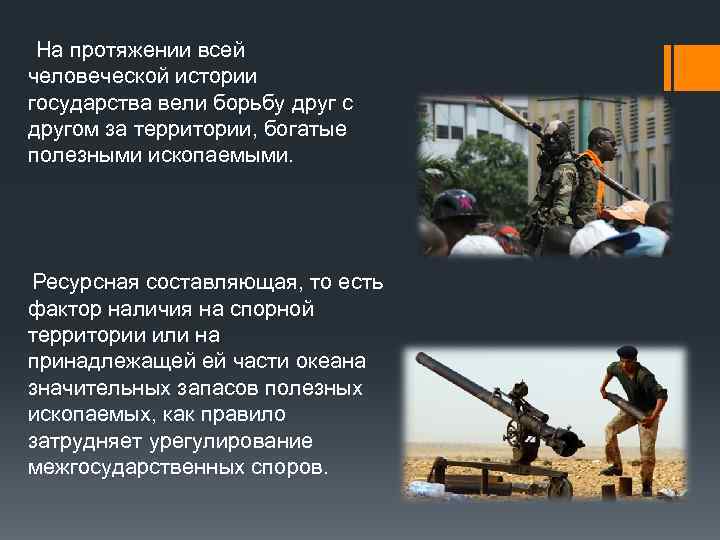 На протяжении всей человеческой истории государства вели борьбу друг с другом за территории, богатые полезными ископаемыми.

Ресурсная составляющая, то есть фактор наличия на спорной территории или на принадлежащей ей части океана значительных запасов полезных ископаемых, как правило затрудняет урегулирование межгосударственных споров.